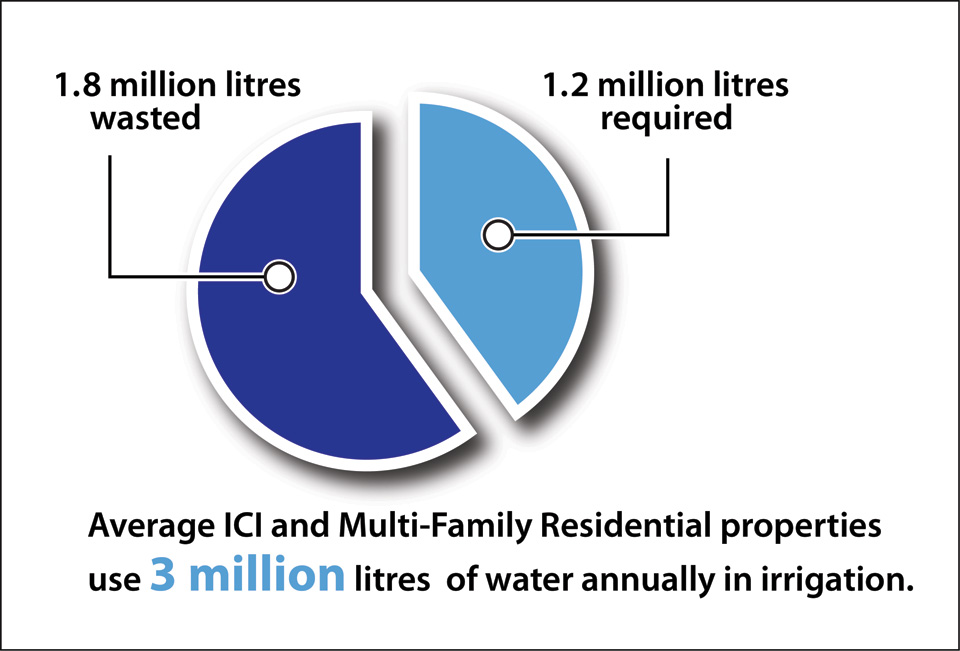 1.8 million litres wasted

1.2 million litres required

Average ICI and Multi-Family Residential properties use 3 million litres of water annually in irrigation.